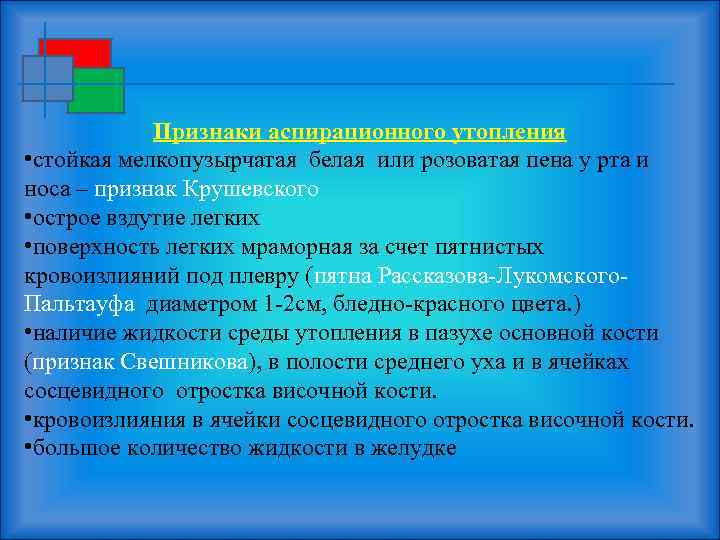 Признаки аспирационного утопления

•стойкая мелкопузырчатая белая или розоватая пена у рта и носа – признак Крушевского
•острое вздутие легких
•поверхность легких мраморная за счет пятнистых кровоизлияний под плевру (пятна Рассказова-Лукомского-Пальтауфа диаметром 1-2см, бледно-красного цвета.)
•наличие жидкости среды утопления в пазухе основной кости (признак Свешникова), в полости среднего уха и в ячейках сосцевидного отростка височной кости.
•кровоизлияния в ячейки сосцевидного отростка височной кости.
•большое количество жидкости в желудке